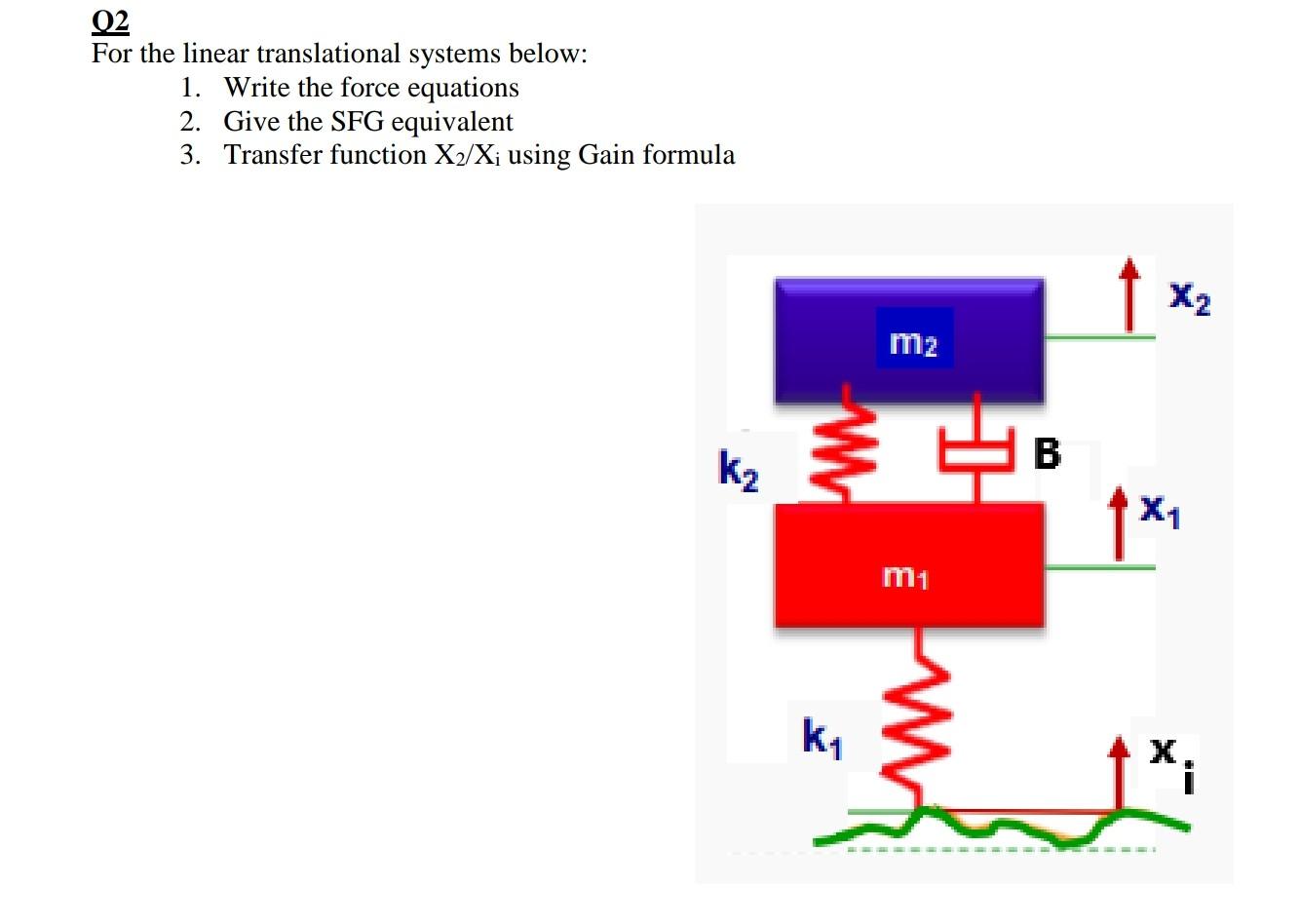 Q2
For the linear translational systems below:
1. Write the force equations
2. Give the SFG equivalent
3. Transfer function $X_2/X_i$ using Gain formula

$x_2$
$m_2$
$k_2$
B
$x_1$
$m_1$
$k_1$
$x_i$